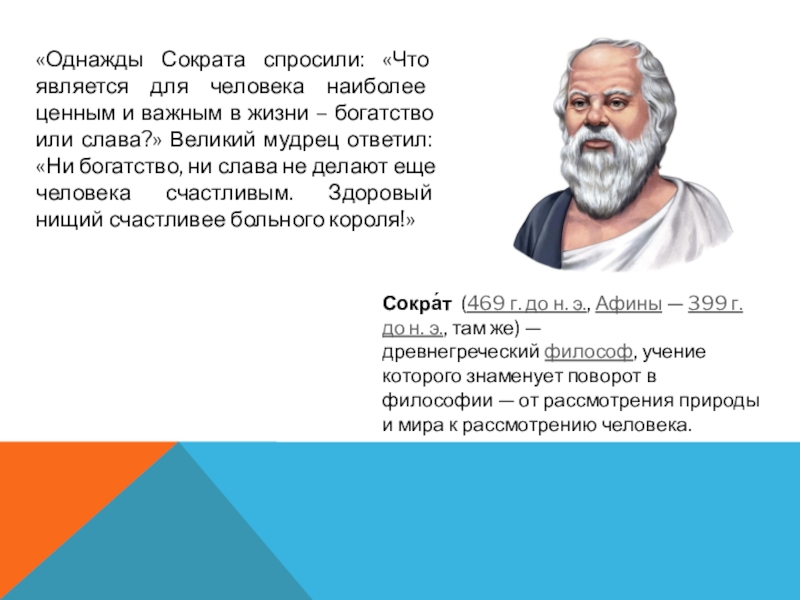 «Однажды Сократа спросили: «Что является для человека наиболее ценным и важным в жизни – богатство или слава?» Великий мудрец ответил: «Ни богатство, ни слава не делают еще человека счастливым. Здоровый нищий счастливее больного короля!»

Сокра́т (469 г. до н. э., Афины — 399 г. до н. э., там же) — древнегреческий философ, учение которого знаменует поворот в философии — от рассмотрения природы и мира к рассмотрению человека.